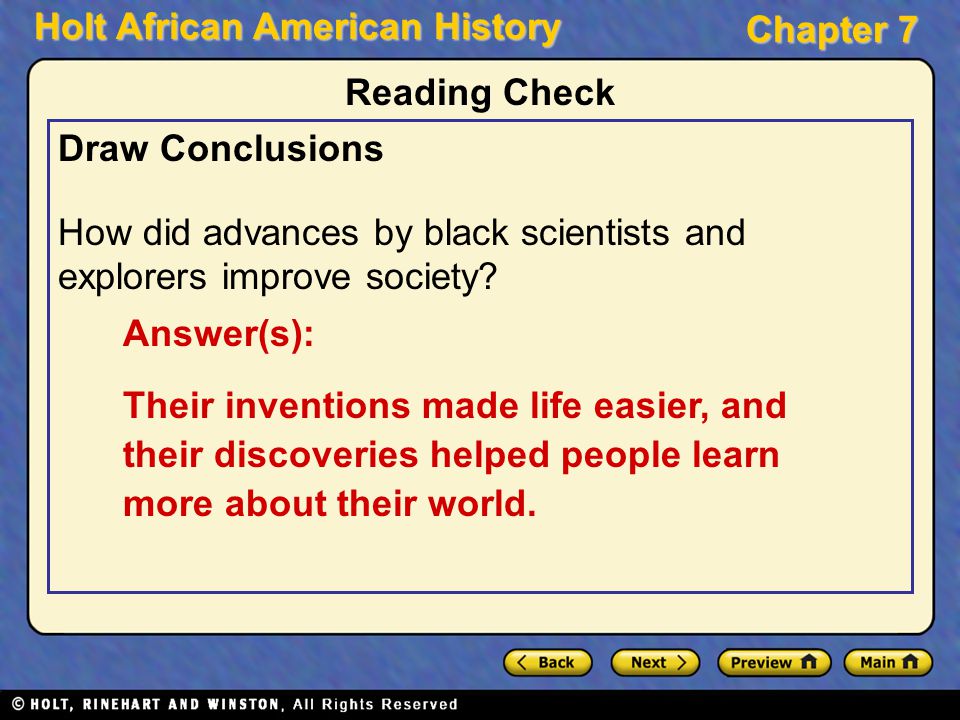 Holt African American History
Chapter 7

Reading Check

Draw Conclusions

How did advances by black scientists and explorers improve society?

Answer(s):

Their inventions made life easier, and their discoveries helped people learn more about their world.

Back
Next
Preview
Main

© HOLT, RINEHART AND WINSTON, All Rights Reserved